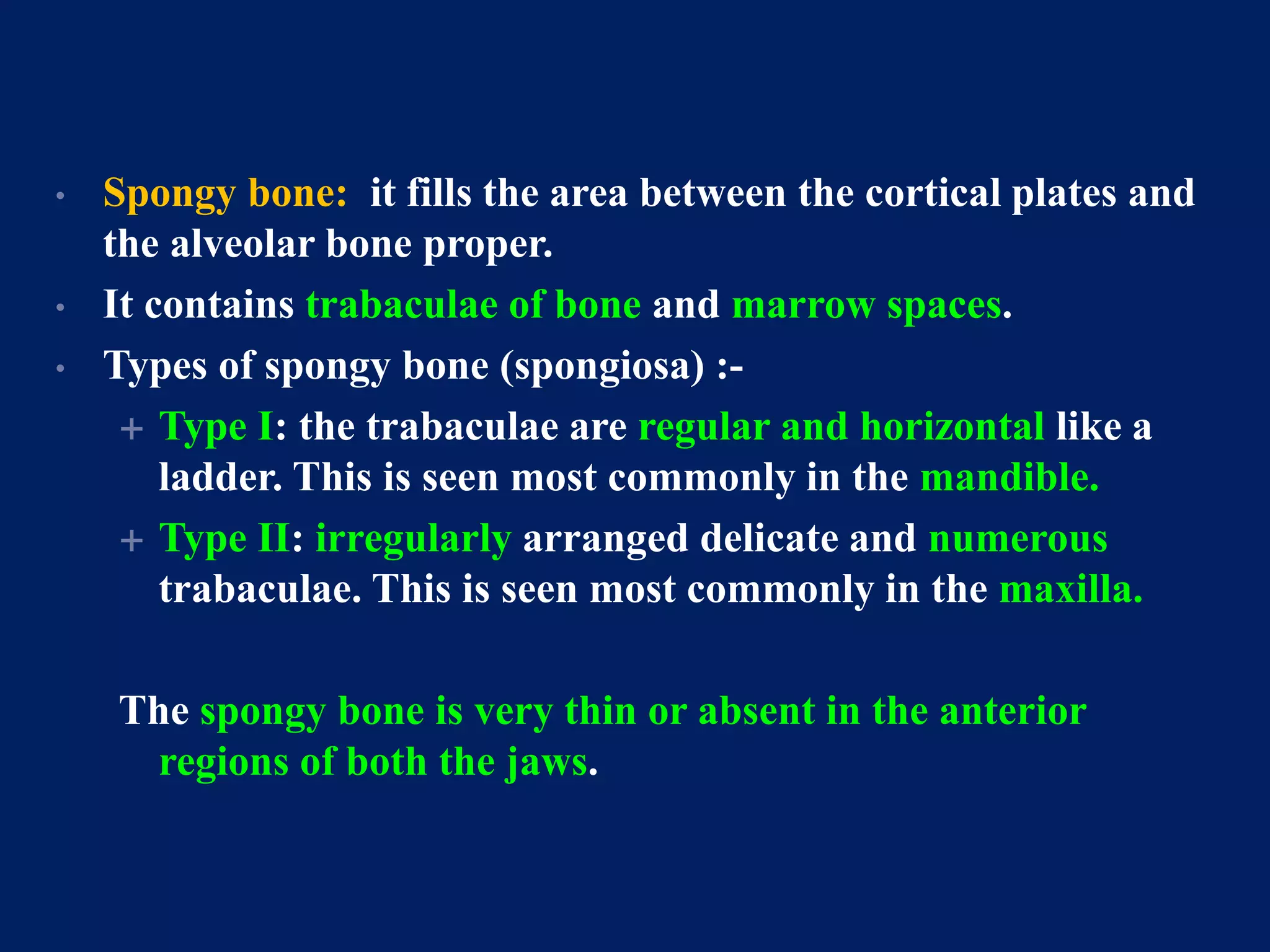 • Spongy bone: it fills the area between the cortical plates and the alveolar bone proper.

• It contains trabaculae of bone and marrow spaces.

• Types of spongy bone (spongiosa) :-

+ Type I: the trabaculae are regular and horizontal like a ladder. This is seen most commonly in the mandible.

+ Type II: irregularly arranged delicate and numerous trabaculae. This is seen most commonly in the maxilla.

The spongy bone is very thin or absent in the anterior regions of both the jaws.